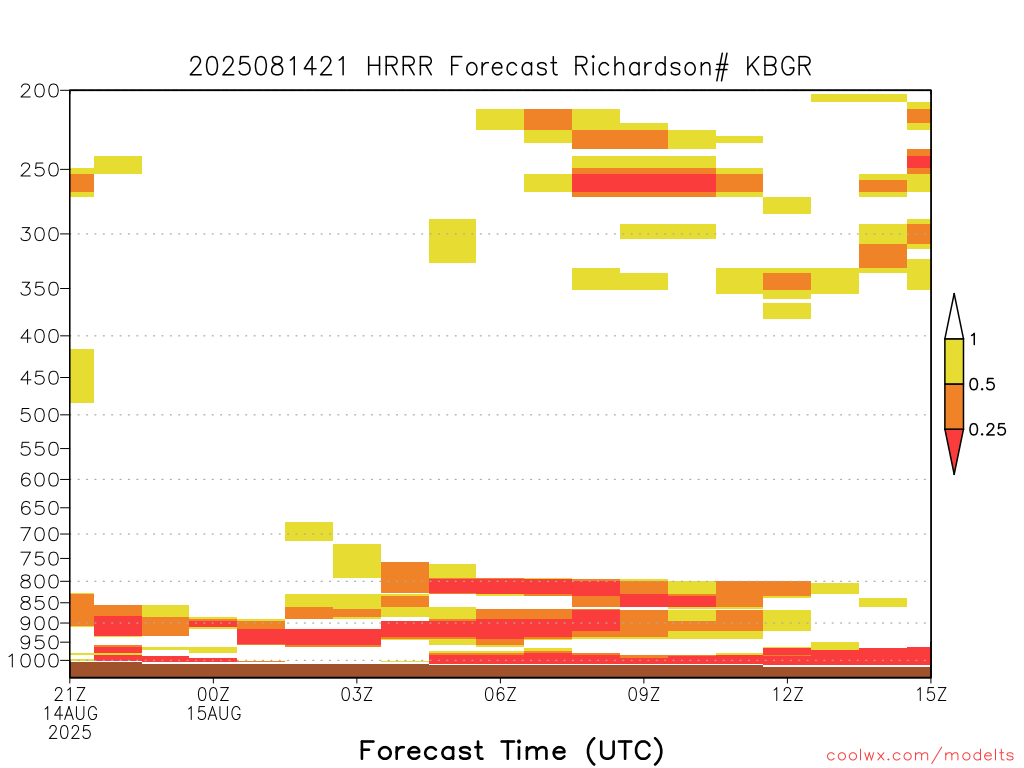 2025081421 HRRR Forecast Richardson# KBGR

200
250
300
350
400
450
500
550
600
650
700
750
800
850
900
950
1000

1
0.5
0.25

21Z
14AUG
2025
00Z
15AUG
03Z
06Z
09Z
12Z
15Z

Forecast Time (UTC)

coolwx.com/modelts